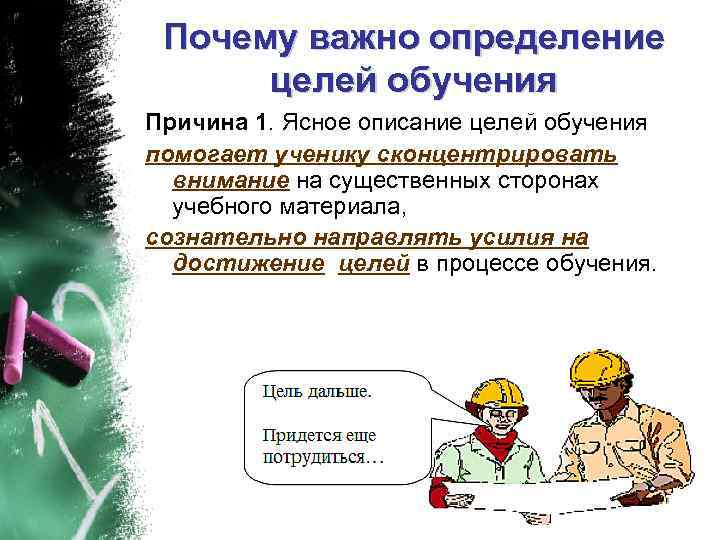 Почему важно определение целей обучения

Причина 1. Ясное описание целей обучения

помогает ученику сконцентрировать внимание на существенных сторонах учебного материала,

сознательно направлять усилия на достижение целей в процессе обучения.

Цель дальше.

Придется еще потрудиться…